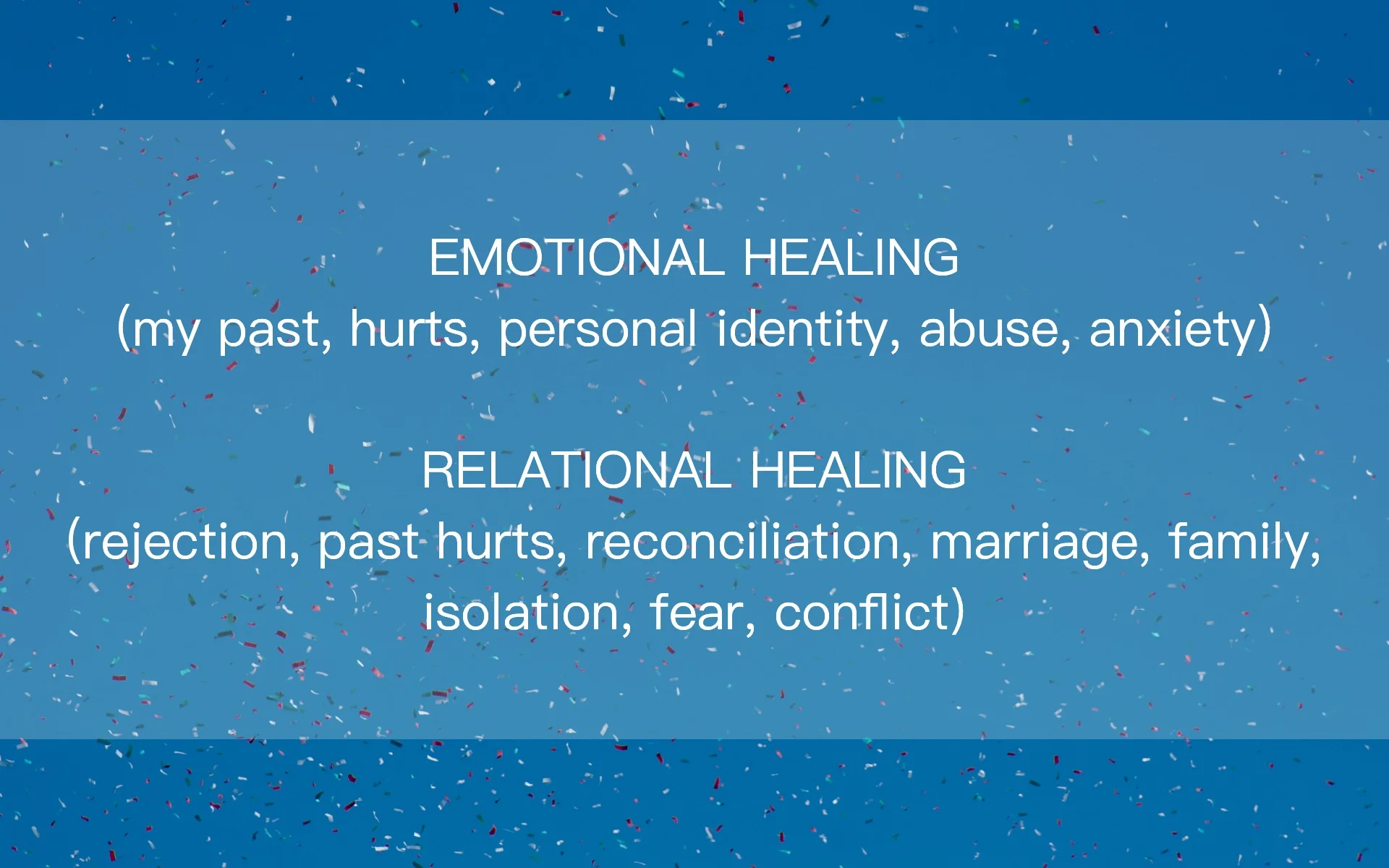 EMOTIONAL HEALING
(my past, hurts, personal identity, abuse, anxiety)

RELATIONAL HEALING
(rejection, past hurts, reconciliation, marriage, family, isolation, fear, conflict)